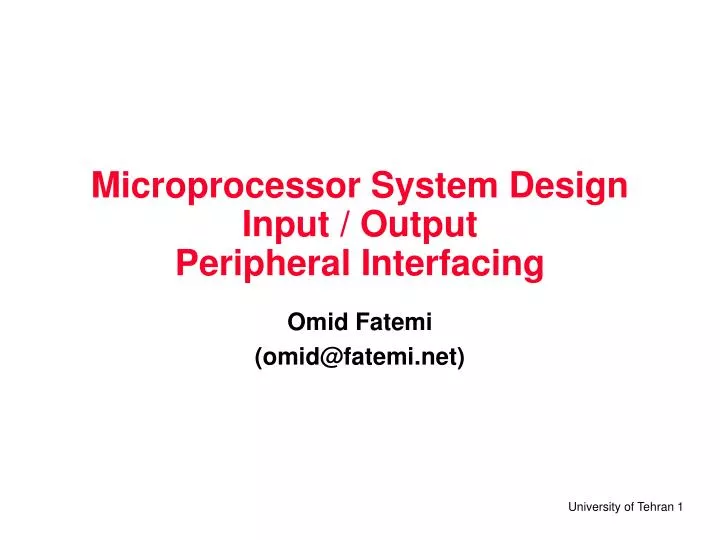 Microprocessor System Design
Input / Output
Peripheral Interfacing

Omid Fatemi
(omid@fatemi.net)

University of Tehran 1